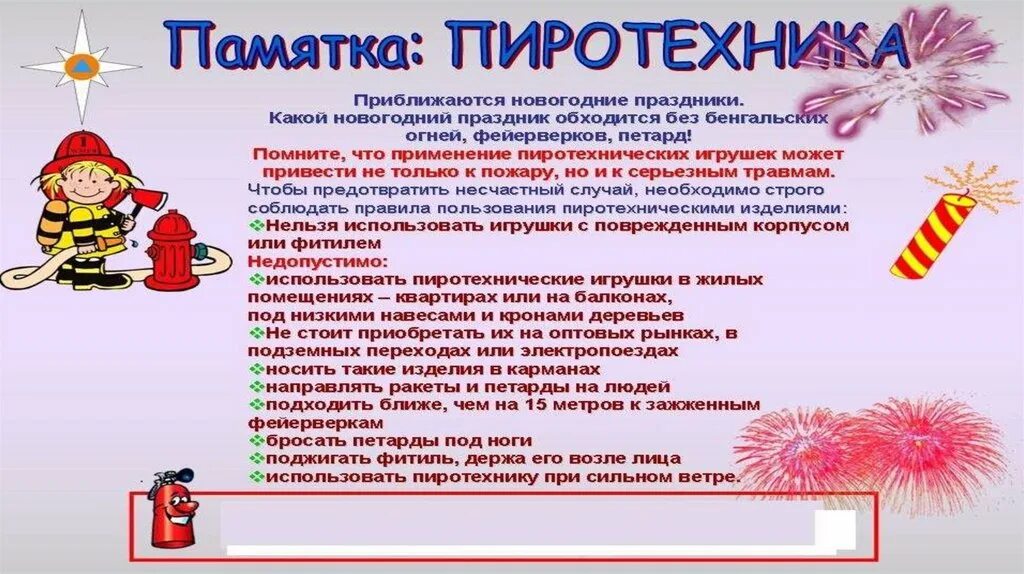 Памятка: ПИРОТЕХНИКА

Приближаются новогодние праздники. Какой новогодний праздник обходится без бенгальских огней, фейерверков, петард!

Помните, что применение пиротехнических игрушек может привести не только к пожару, но и к серьезным травмам.

Чтобы предотвратить несчастный случай, необходимо строго соблюдать правила пользования пиротехническими изделиями:

❖Нельзя использовать игрушки с поврежденным корпусом или фитилем

Недопустимо:

❖использовать пиротехнические игрушки в жилых помещениях – квартирах или на балконах, под низкими навесами и кронами деревьев

❖Не стоит приобретать их на оптовых рынках, в подземных переходах или электропоездах

❖носить такие изделия в карманах

❖направлять ракеты и петарды на людей

❖подходить ближе, чем на 15 метров к зажженным фейерверкам

❖бросать петарды под ноги

❖поджигать фитиль, держа его возле лица

❖использовать пиротехнику при сильном ветре.